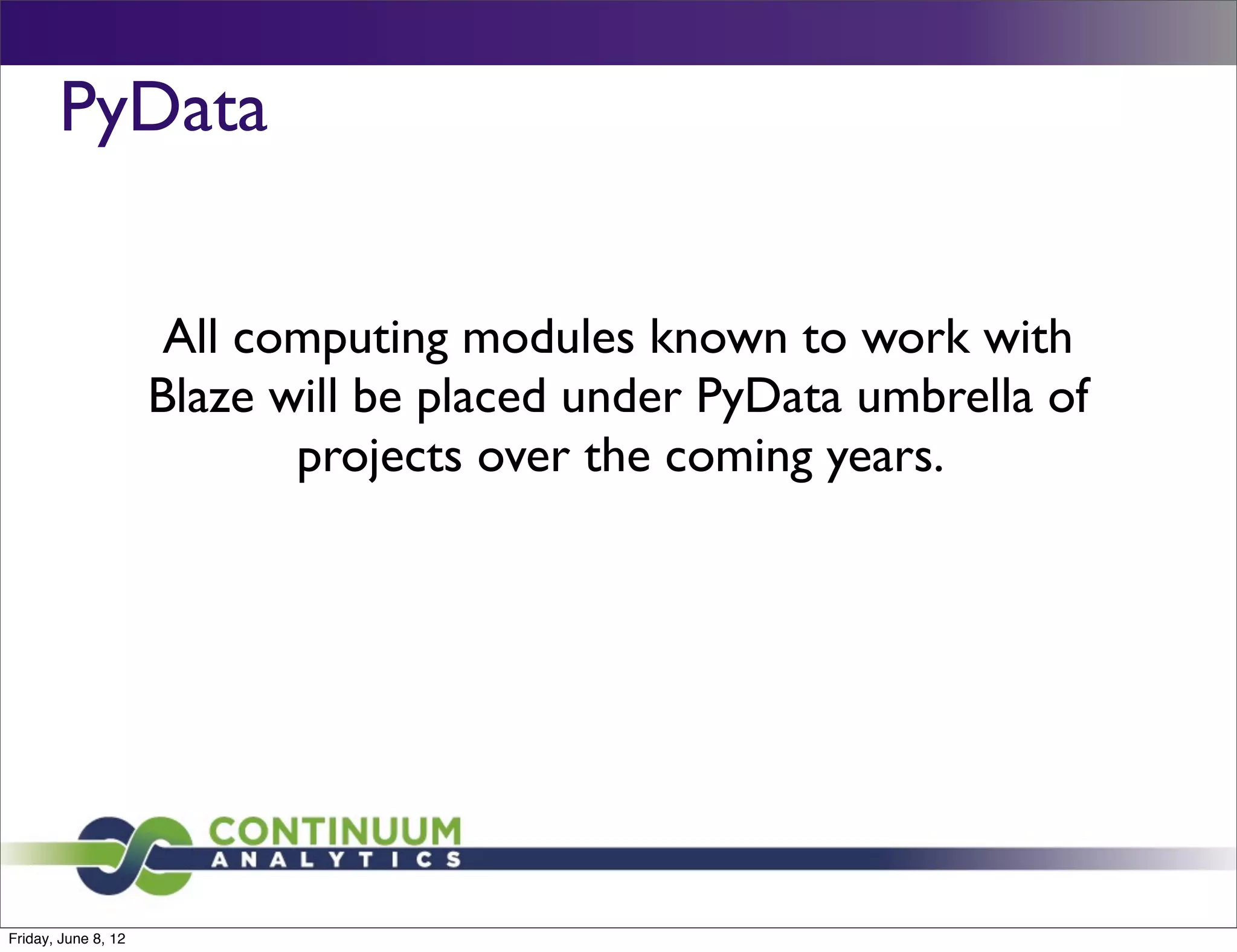 PyData

All computing modules known to work with Blaze will be placed under PyData umbrella of projects over the coming years.

CONTINUUM
ANALYTICS

Friday, June 8, 12